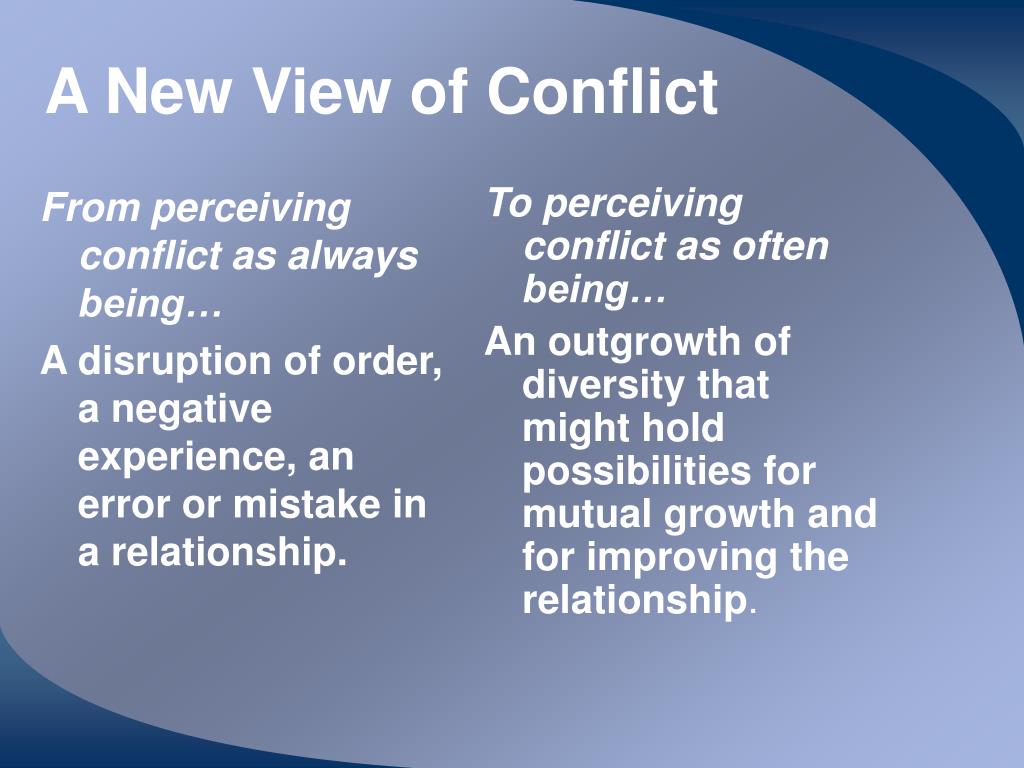 A New View of Conflict

From perceiving conflict as always being…

A disruption of order, a negative experience, an error or mistake in a relationship.

To perceiving conflict as often being…

An outgrowth of diversity that might hold possibilities for mutual growth and for improving the relationship.